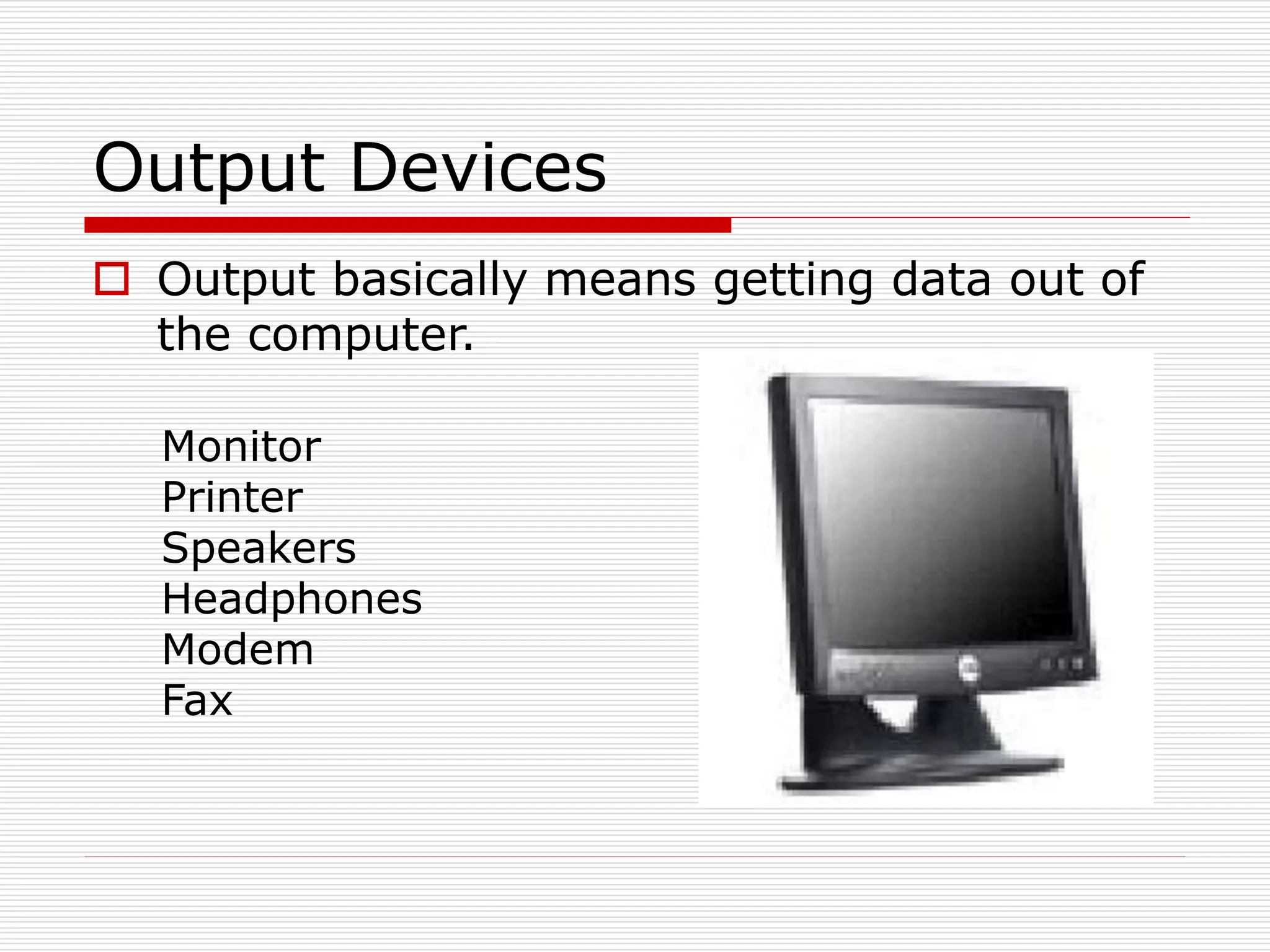 Output Devices

Output basically means getting data out of the computer.

Monitor
Printer
Speakers
Headphones
Modem
Fax